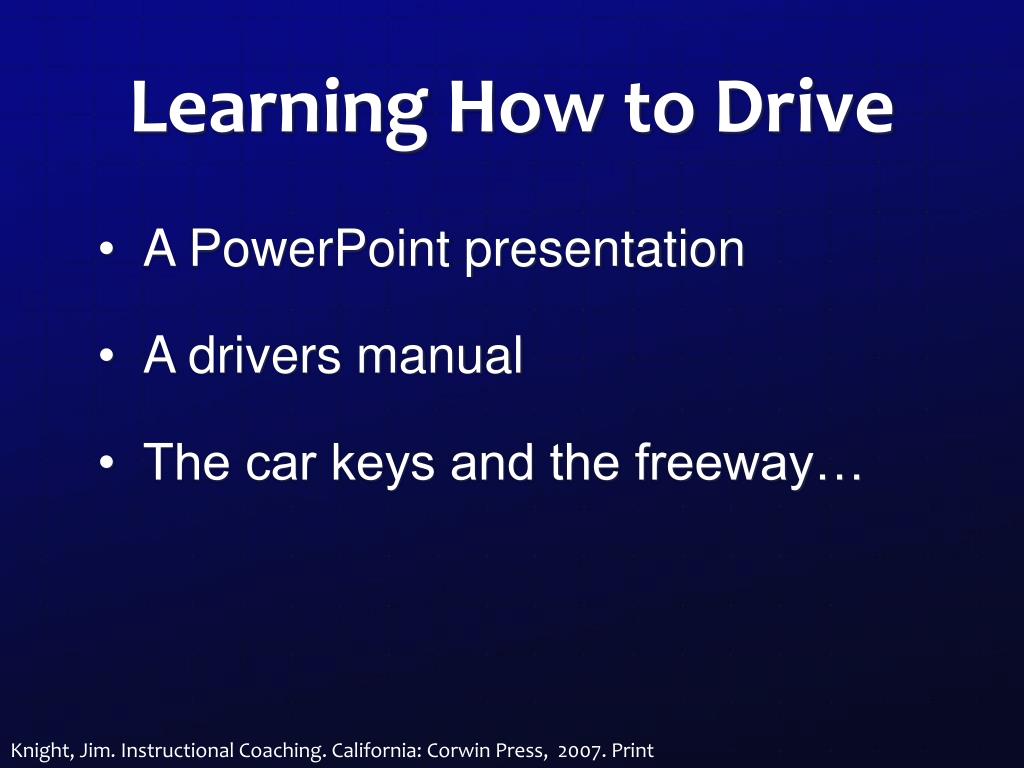 Learning How to Drive

• A PowerPoint presentation

• A drivers manual

• The car keys and the freeway…

Knight, Jim. Instructional Coaching. California: Corwin Press, 2007. Print